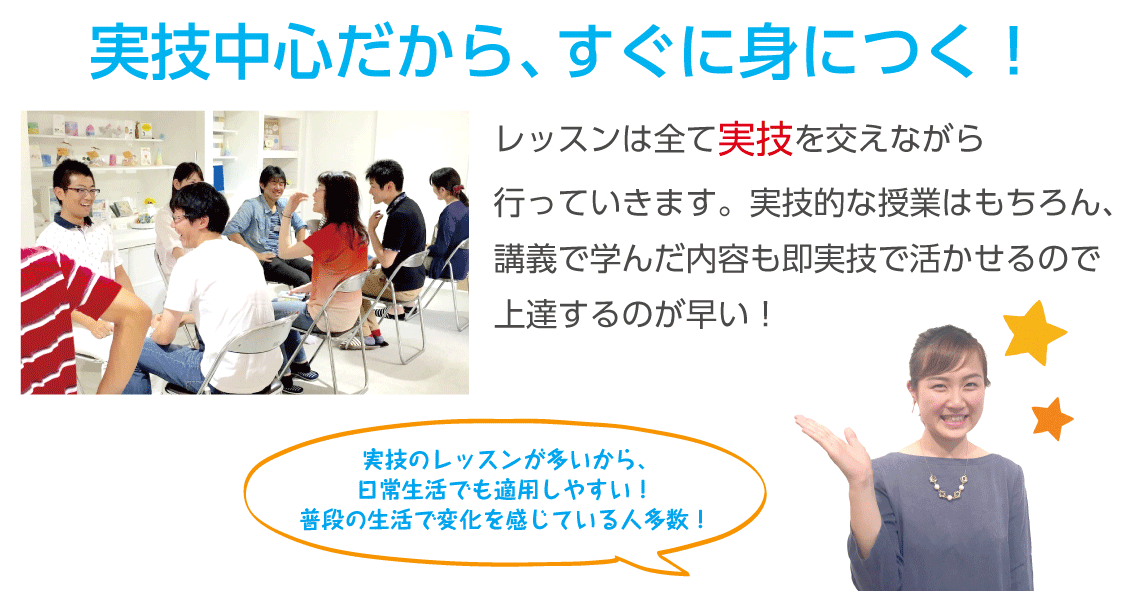 実技中心だから、すぐに身につく！

レッスンは全て実技を交えながら行っていきます。実技的な授業はもちろん、講義で学んだ内容も即実技で活かせるので上達するのが早い！

実技のレッスンが多いから、
日常生活でも適用しやすい！
普段の生活で変化を感じている人多数！